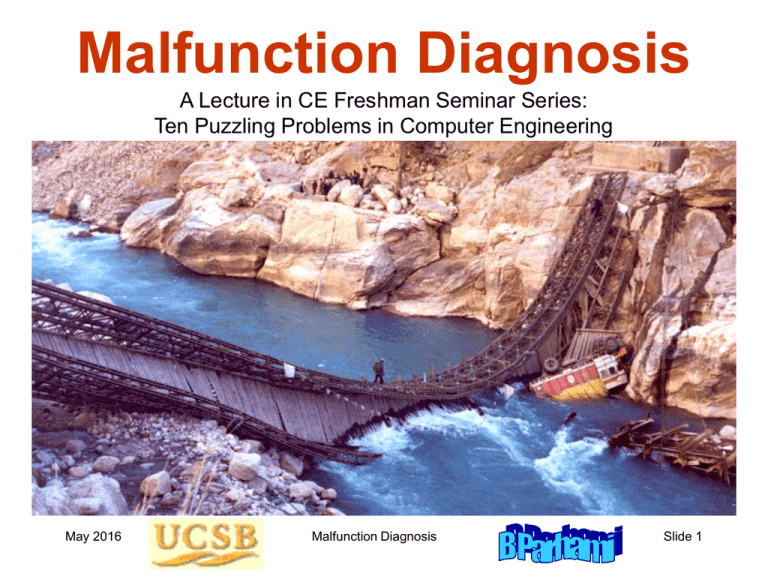 Malfunction Diagnosis

A Lecture in CE Freshman Seminar Series:
Ten Puzzling Problems in Computer Engineering

May 2016 UCSB Malfunction Diagnosis B Parhami Slide 1